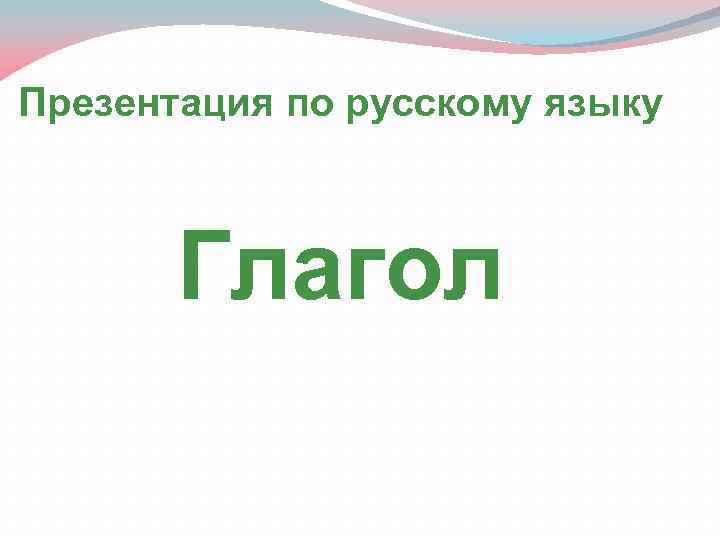 Презентация по русскому языку

Глагол